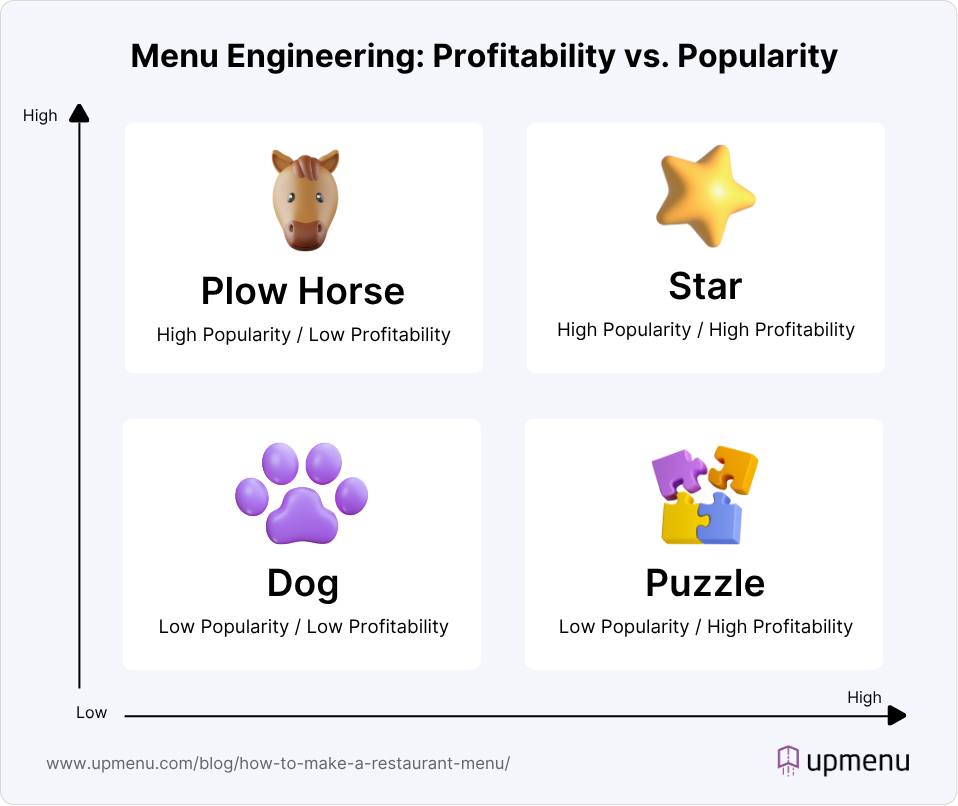 Menu Engineering: Profitability vs. Popularity

High

Plow Horse
High Popularity / Low Profitability

Star
High Popularity / High Profitability

Dog
Low Popularity / Low Profitability

Puzzle
Low Popularity / High Profitability

Low

High

www.upmenu.com/blog/how-to-make-a-restaurant-menu/

upmenu